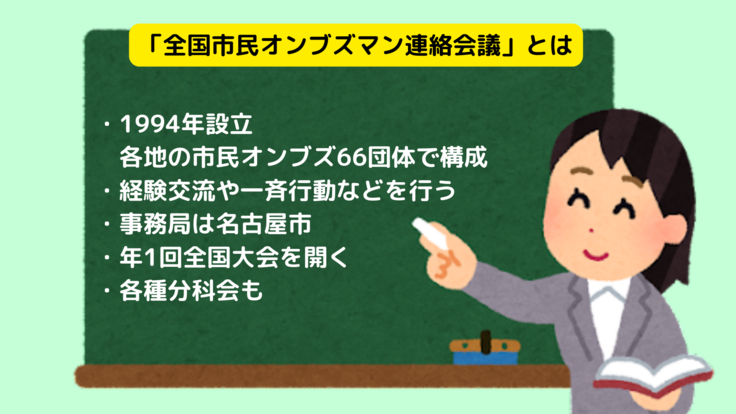 「全国市民オンブズマン連絡会議」とは

・1994年設立
各地の市民オンブズ66団体で構成
・経験交流や一斉行動などを行う
・事務局は名古屋市
・年1回全国大会を開く
・各種分科会も